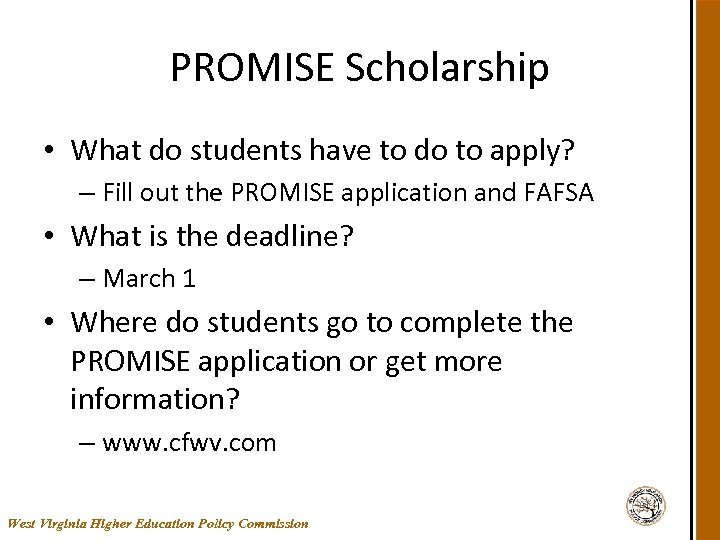 PROMISE Scholarship

• What do students have to do to apply?
– Fill out the PROMISE application and FAFSA
• What is the deadline?
– March 1
• Where do students go to complete the PROMISE application or get more information?
– www.cfwv.com

West Virginia Higher Education Policy Commission